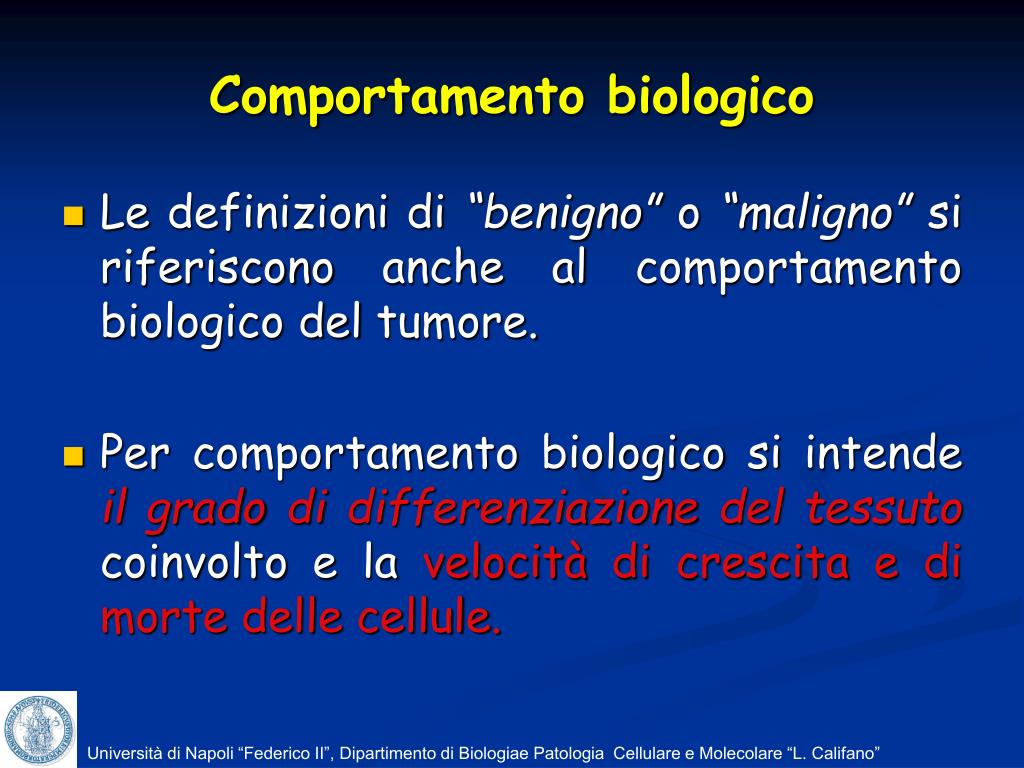 Comportamento biologico

Le definizioni di “benigno” o “maligno” si riferiscono anche al comportamento biologico del tumore.

Per comportamento biologico si intende il grado di differenziazione del tessuto coinvolto e la velocità di crescita e di morte delle cellule.

Università di Napoli “Federico II”, Dipartimento di Biologiae Patologia Cellulare e Molecolare “L. Califano”